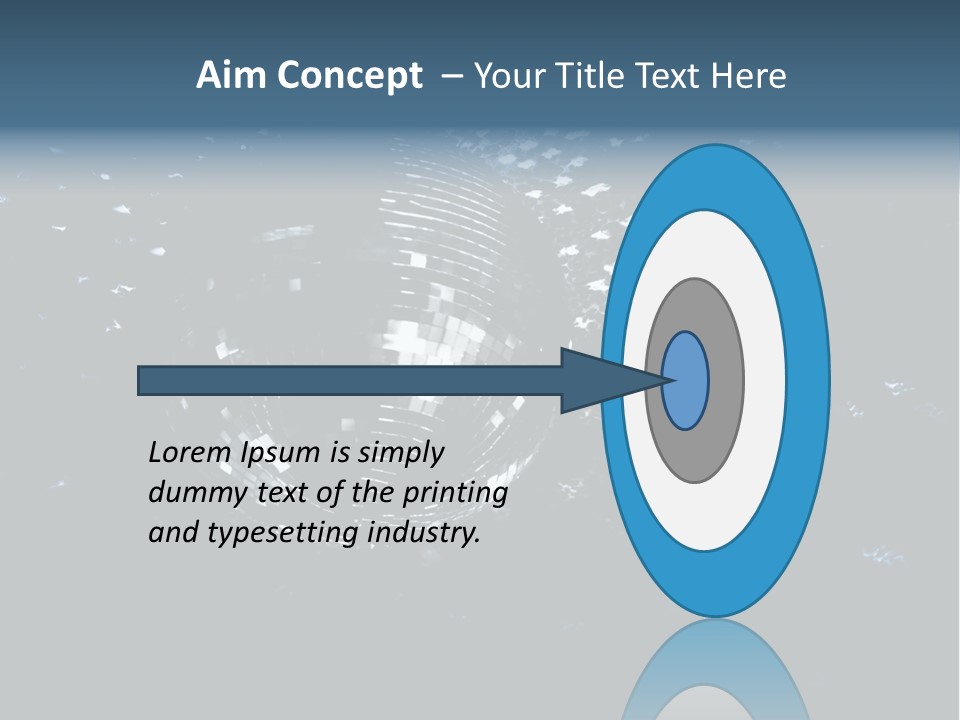 Aim Concept – Your Title Text Here

Lorem Ipsum is simply dummy text of the printing and typesetting industry.